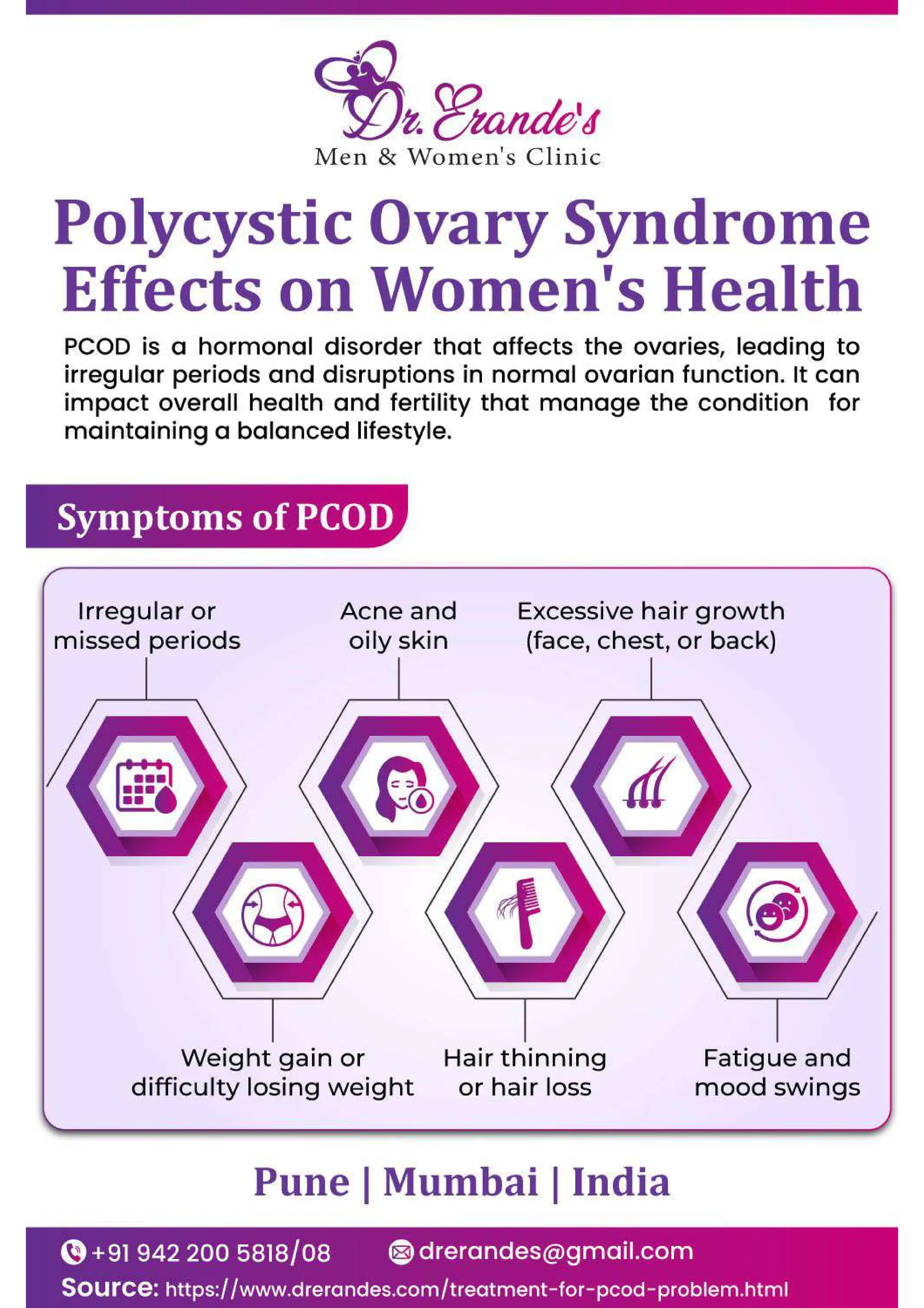 Dr. Erande's
Men & Women's Clinic

Polycystic Ovary Syndrome Effects on Women's Health

PCOD is a hormonal disorder that affects the ovaries, leading to irregular periods and disruptions in normal ovarian function. It can impact overall health and fertility that manage the condition for maintaining a balanced lifestyle.

Symptoms of PCOD

Irregular or missed periods

Acne and oily skin

Excessive hair growth (face, chest, or back)

Weight gain or difficulty losing weight

Hair thinning or hair loss

Fatigue and mood swings

Pune | Mumbai | India

+91 942 200 5818/08
drerandes@gmail.com
Source: https://www.drerandes.com/treatment-for-pcod-problem.html